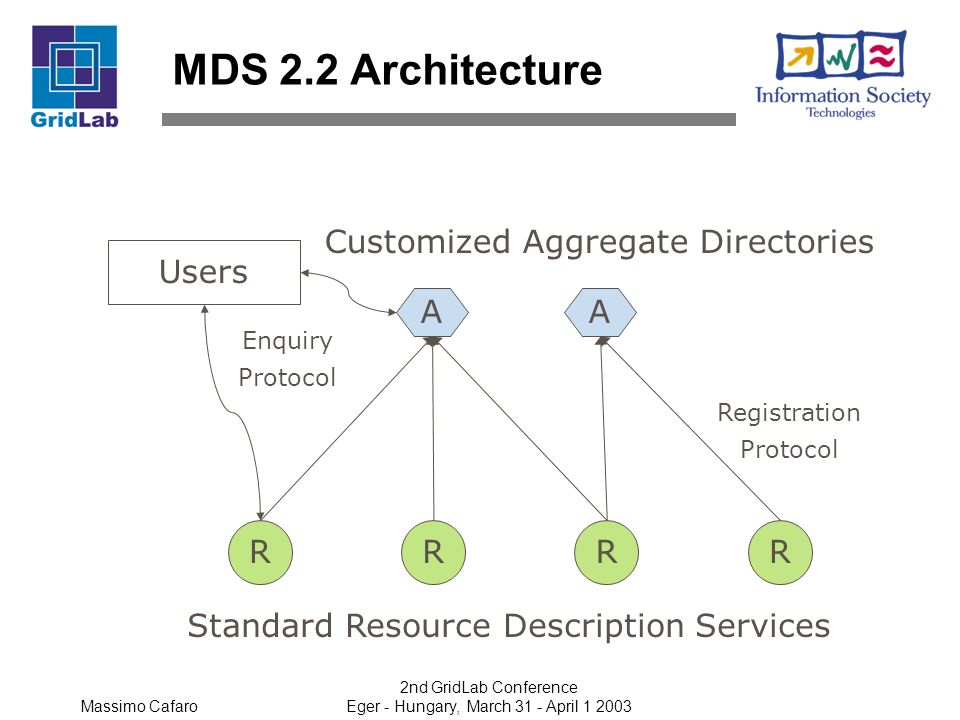 GridLab

MDS 2.2 Architecture

Information Society Technologies

Customized Aggregate Directories

Users

A

A

Enquiry Protocol

Registration Protocol

R

R

R

R

Standard Resource Description Services

Massimo Cafaro

2nd GridLab Conference
Eger - Hungary, March 31 - April 1 2003